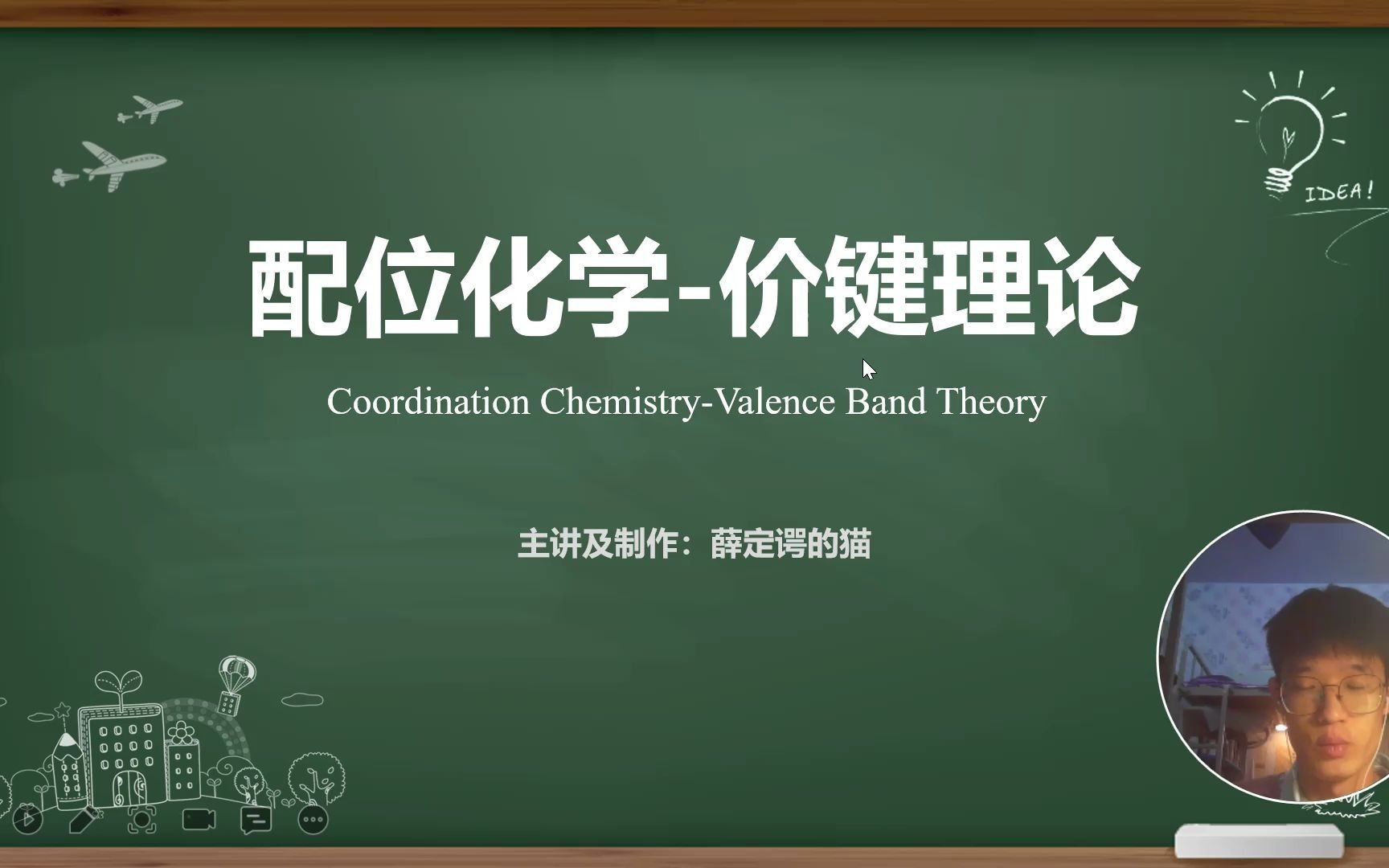 IDEA!

配位化学-价键理论

Coordination Chemistry-Valence Band Theory

主讲及制作：薛定谔的猫